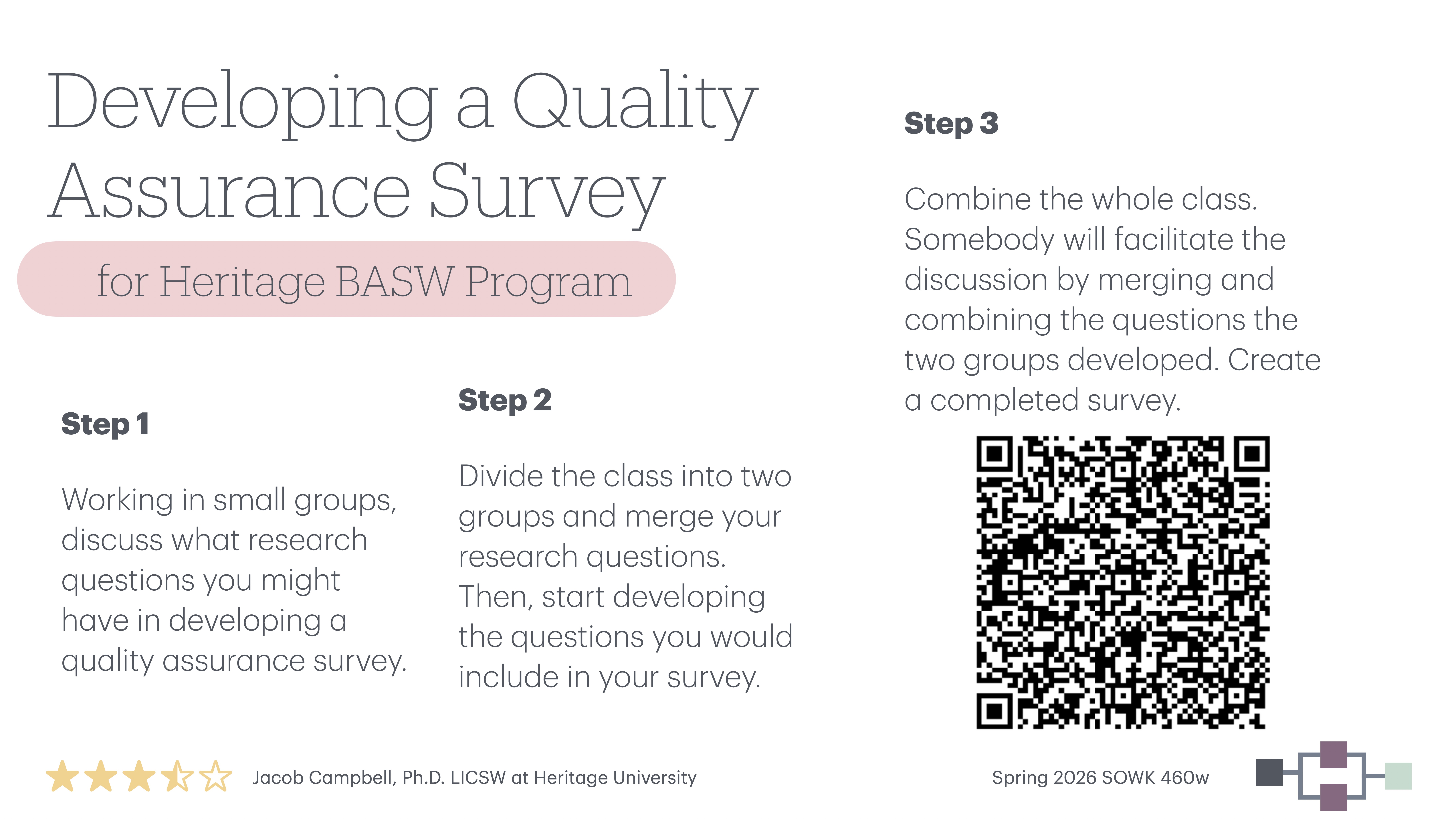 Developing a Quality Assurance Survey

for Heritage BASW Program

Step 1

Working in small groups, discuss what research questions you might have in developing a quality assurance survey.

Step 2

Divide the class into two groups and merge your research questions. Then, start developing the questions you would include in your survey.

Step 3

Combine the whole class. Somebody will facilitate the discussion by merging and combining the questions the two groups developed. Create a completed survey.

Jacob Campbell, Ph.D. LICSW at Heritage University

Spring 2026 SOWK 460w